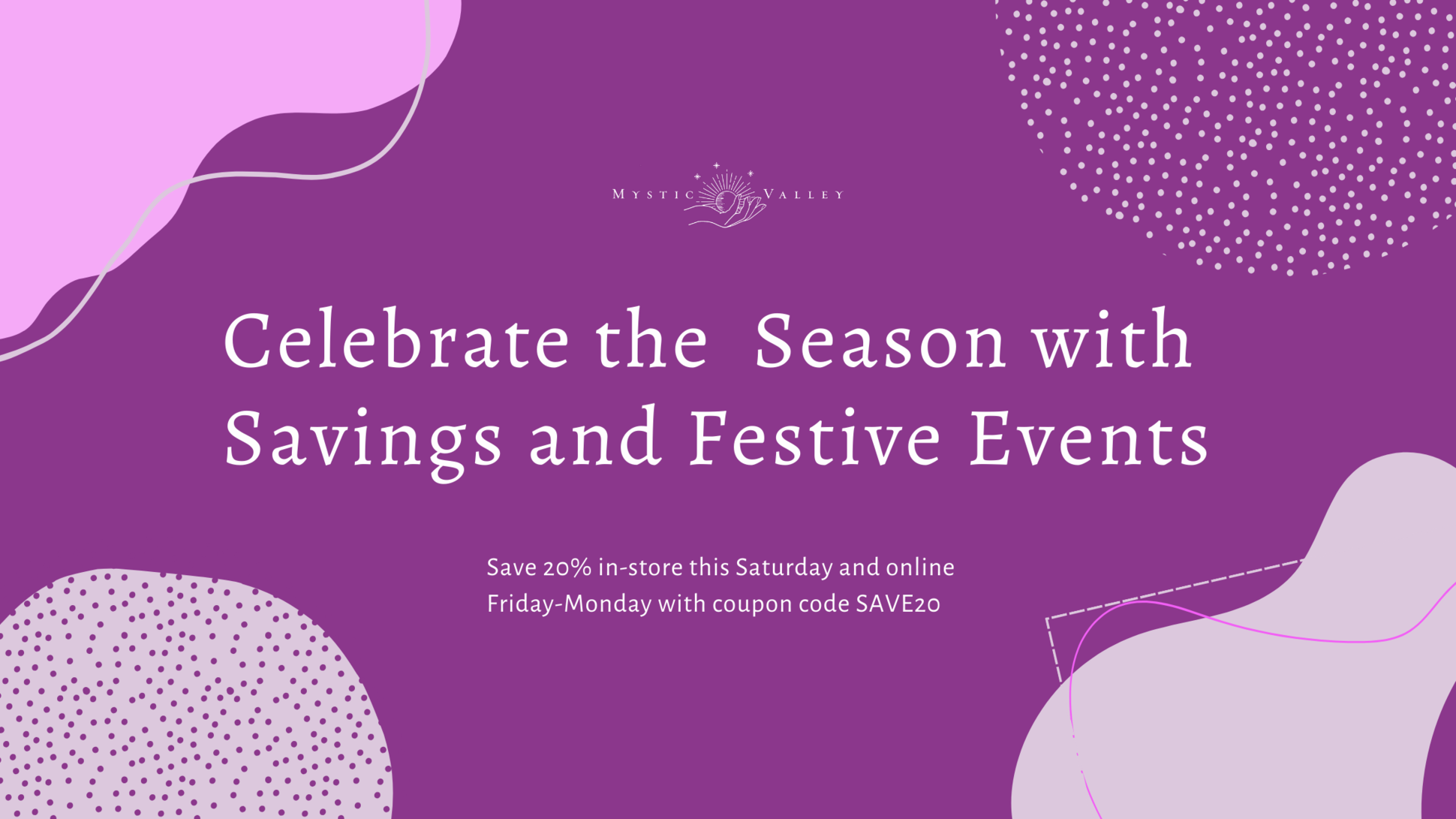 MYSTIC VALLEY

Celebrate the Season with Savings and Festive Events

Save 20% in-store this Saturday and online Friday-Monday with coupon code SAVE20